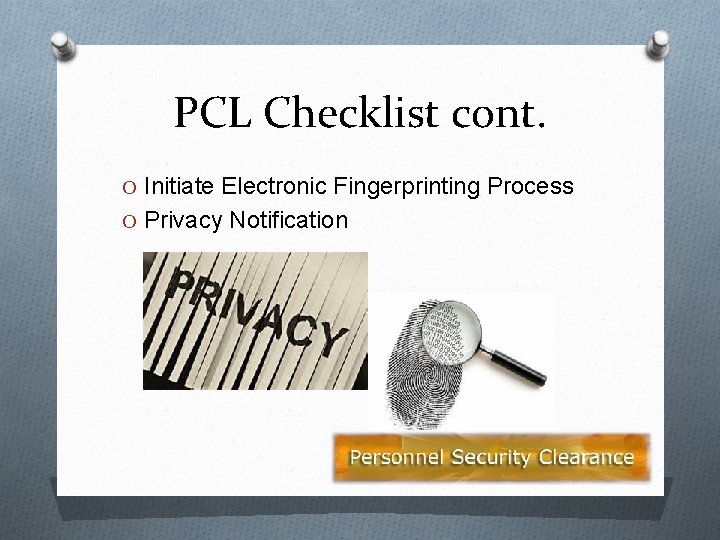 PCL Checklist cont.

O Initiate Electronic Fingerprinting Process
O Privacy Notification

PRIVACY

Personnel Security Clearance